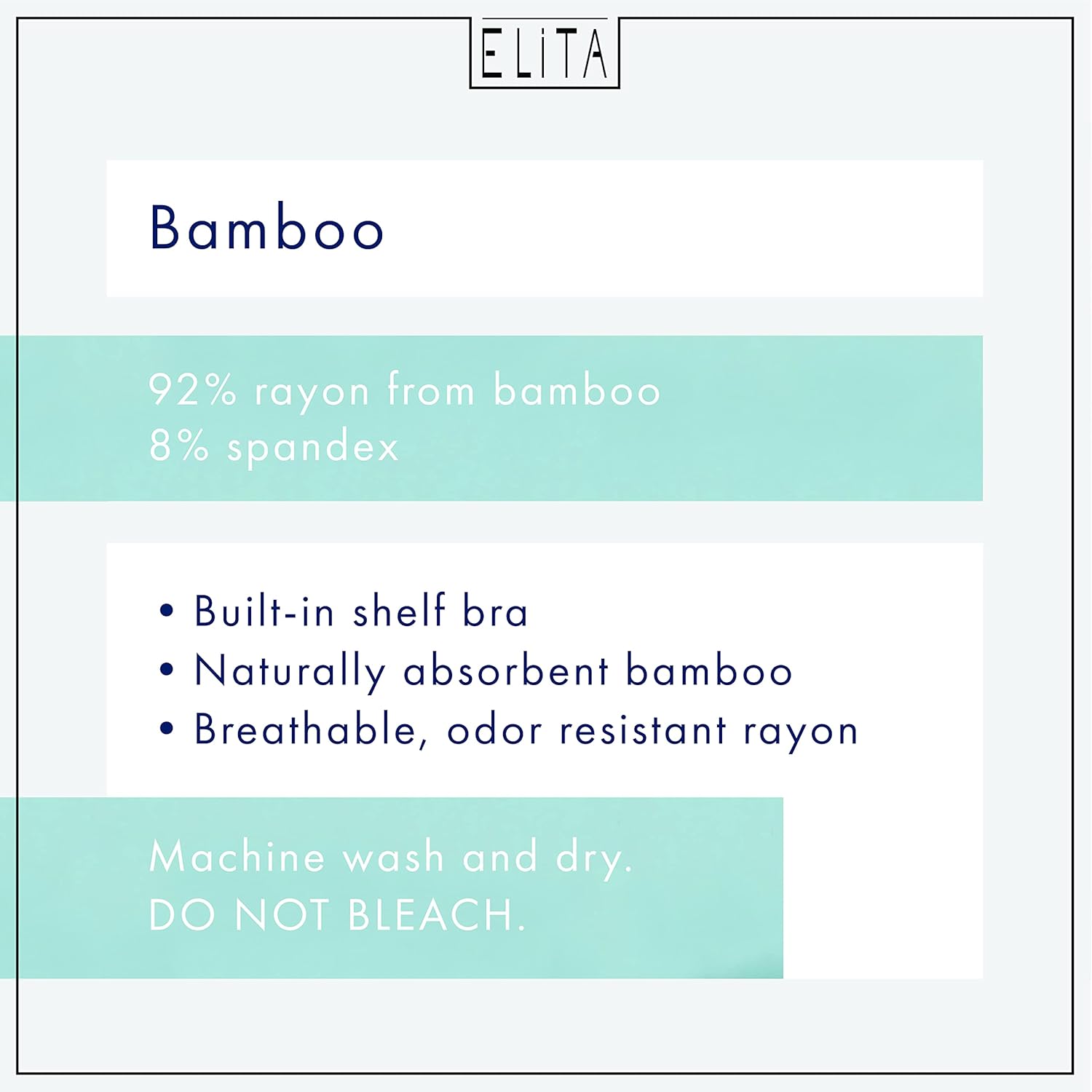 ELiTA

Bamboo

92% rayon from bamboo
8% spandex

• Built-in shelf bra
• Naturally absorbent bamboo
• Breathable, odor resistant rayon

Machine wash and dry.
DO NOT BLEACH.